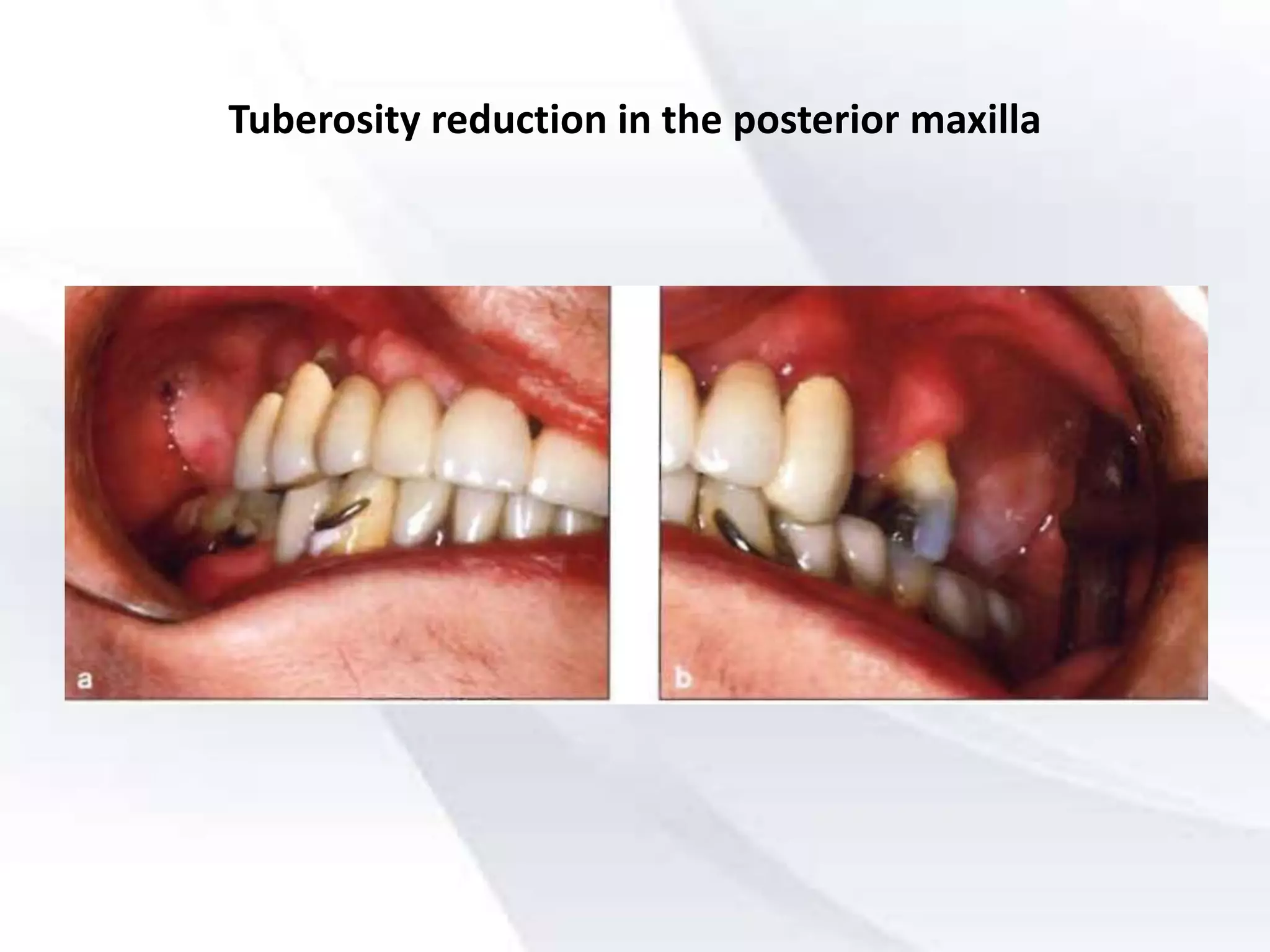 Tuberosity reduction in the posterior maxilla

a

b